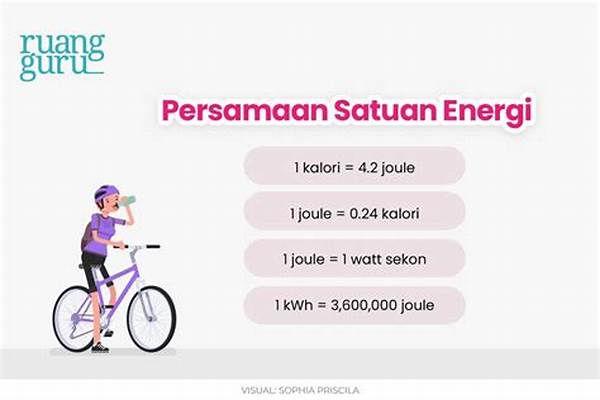 ruang guru

Persamaan Satuan Energi

1 kalori = 4.2 joule

1 joule = 0.24 kalori

1 joule = 1 watt sekon

1 kWh = 3,600,000 joule

VISUAL: SOPHIA PRISCILA